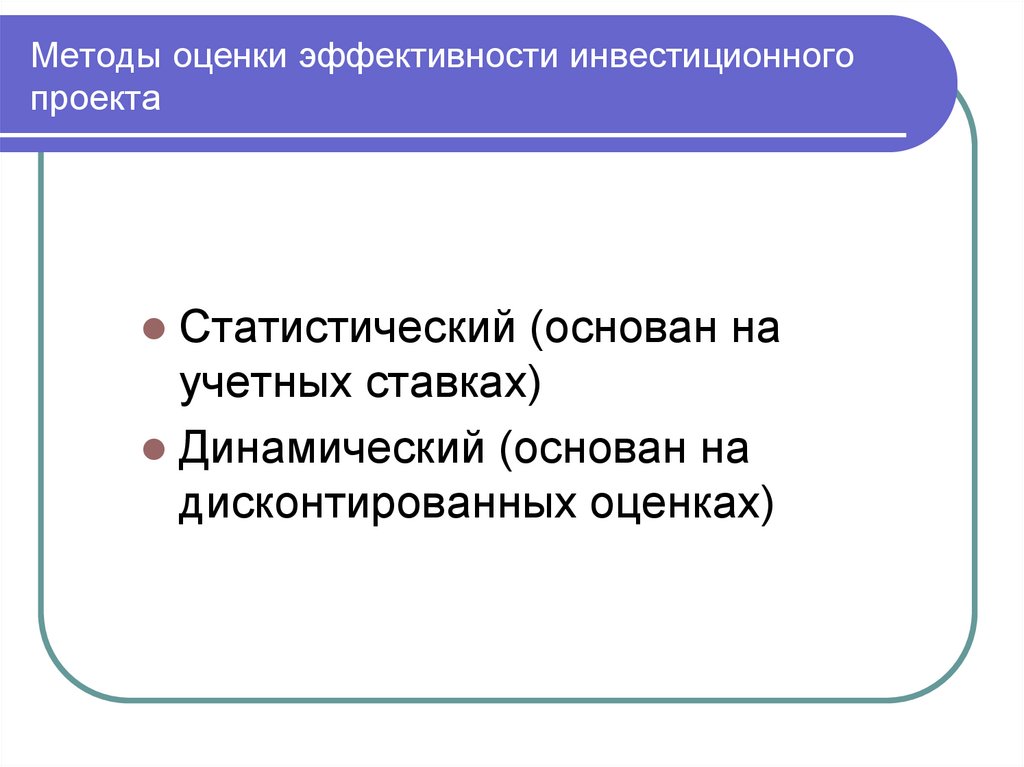 Методы оценки эффективности инвестиционного проекта

- Статистический (основан на учетных ставках)
- Динамический (основан на дисконтированных оценках)